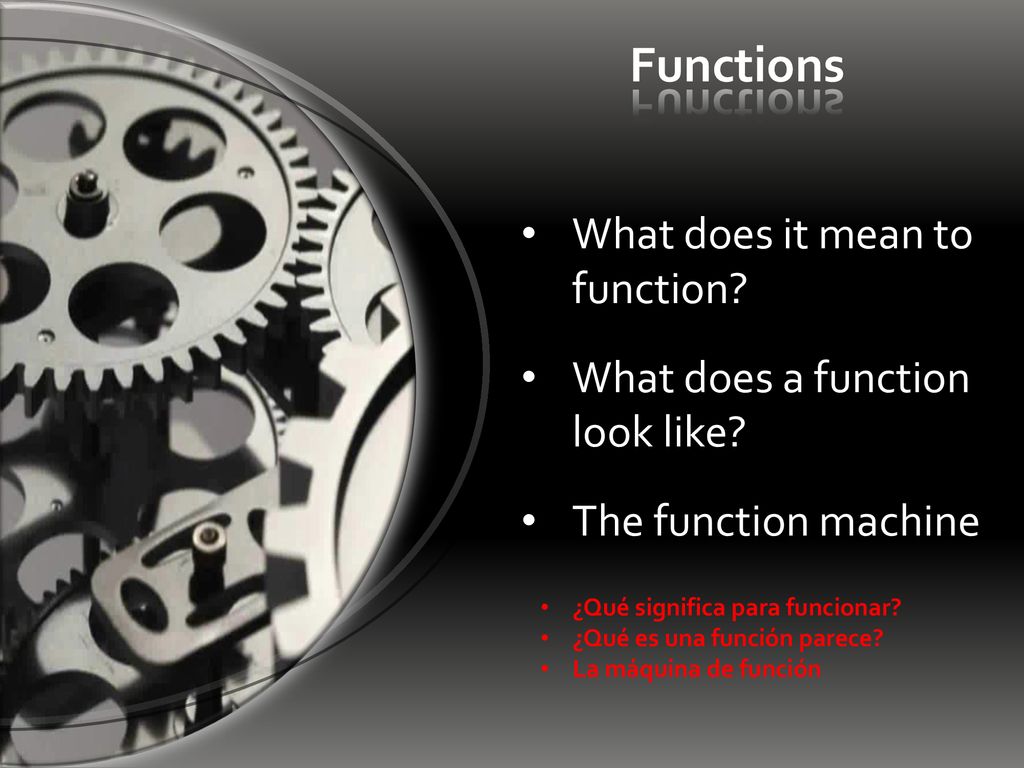 Functions

• What does it mean to function?

• What does a function look like?

• The function machine

• ¿Qué significa para funcionar?
• ¿Qué es una función parece?
• La máquina de función